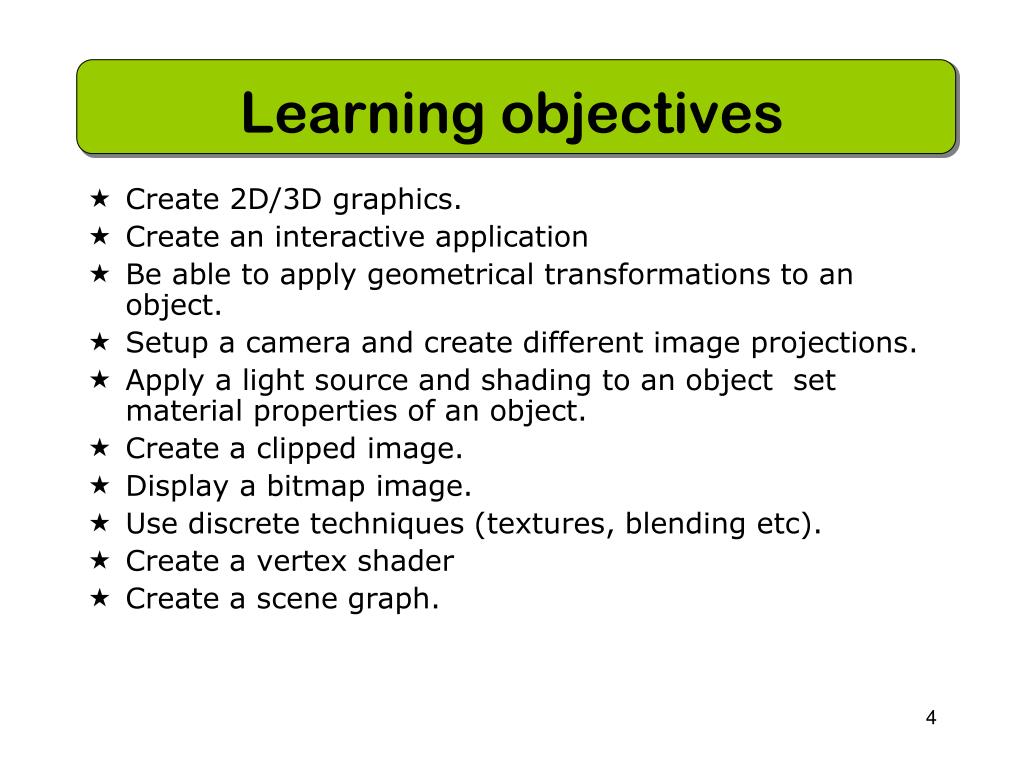 Learning objectives

★ Create 2D/3D graphics.
★ Create an interactive application
★ Be able to apply geometrical transformations to an object.
★ Setup a camera and create different image projections.
★ Apply a light source and shading to an object  set material properties of an object.
★ Create a clipped image.
★ Display a bitmap image.
★ Use discrete techniques (textures, blending etc).
★ Create a vertex shader
★ Create a scene graph.

4